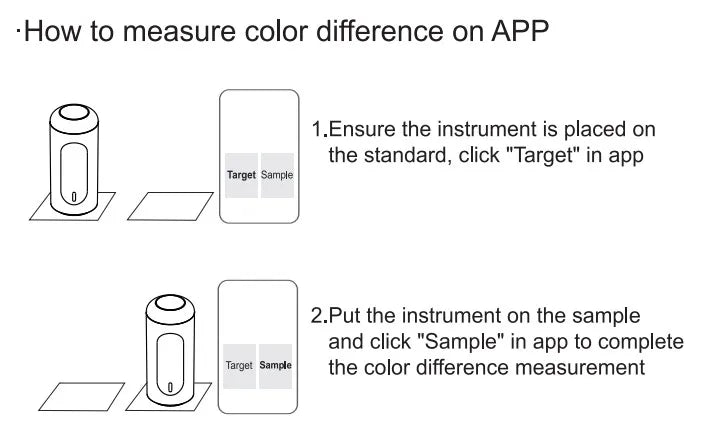 ·How to measure color difference on APP

Target Sample

1.Ensure the instrument is placed on the standard, click "Target" in app

Target Sample

2.Put the instrument on the sample and click "Sample" in app to complete the color difference measurement